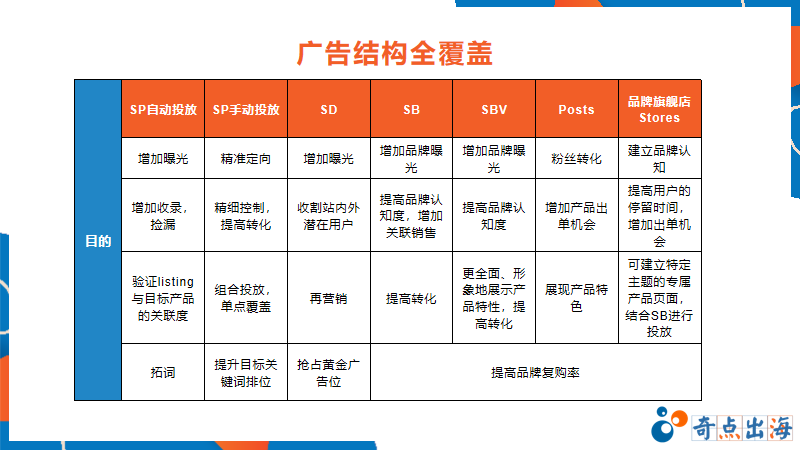 广告结构全覆盖

| | SP自动投放 | SP手动投放 | SD | SB | SBV | Posts | 品牌旗舰店 Stores |
|---|---|---|---|---|---|---|---|
| 目的 | 增加曝光 | 精准定向 | 增加曝光 | 增加品牌曝光 | 增加品牌曝光 | 粉丝转化 | 建立品牌认知 |
| | 增加收录，捡漏 | 精细控制，提高转化 | 收割站内外潜在用户 | 提高品牌认知度，增加关联销售 | 提高品牌认知度 | 增加产品出单机会 | 提高用户的停留时间，增加出单机会 |
| | 验证listing与目标产品的关联度 | 组合投放，单点覆盖 | 再营销 | 提高转化 | 更全面、形象地展示产品特性，提高转化 | 展现产品特色 | 可建立特定主题的专属产品页面，结合SB进行投放 |
| | 拓词 | 提升目标关键词排位 | 抢占黄金广告位 | 提高品牌复购率 | | | |

奇点出海